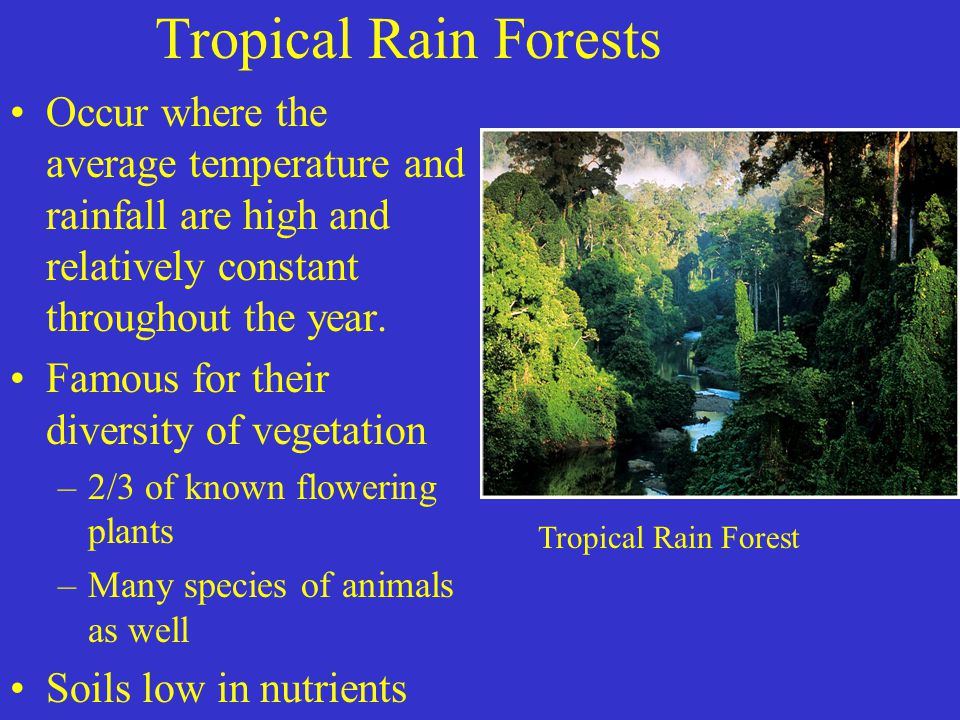 Tropical Rain Forests

• Occur where the average temperature and rainfall are high and relatively constant throughout the year.

• Famous for their diversity of vegetation

– 2/3 of known flowering plants

– Many species of animals as well

• Soils low in nutrients

Tropical Rain Forest